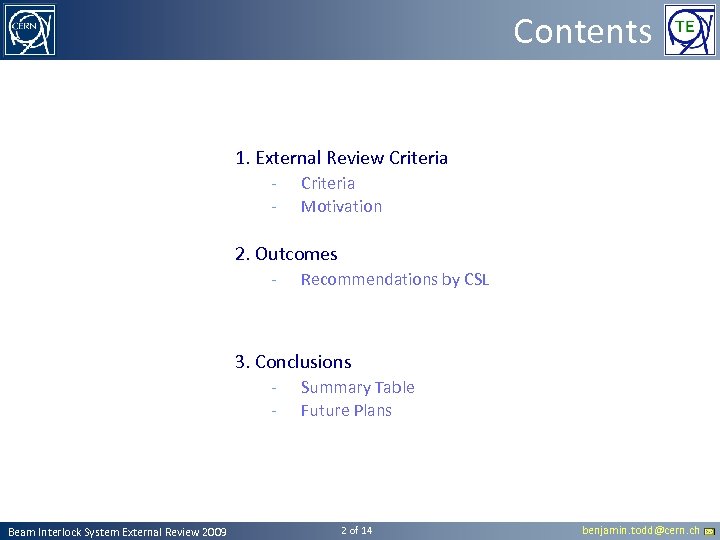 CERN

Contents

TE

1. External Review Criteria
- Criteria
- Motivation

2. Outcomes
- Recommendations by CSL

3. Conclusions
- Summary Table
- Future Plans

Beam Interlock System External Review 2009

2 of 14

benjamin.todd@cern.ch